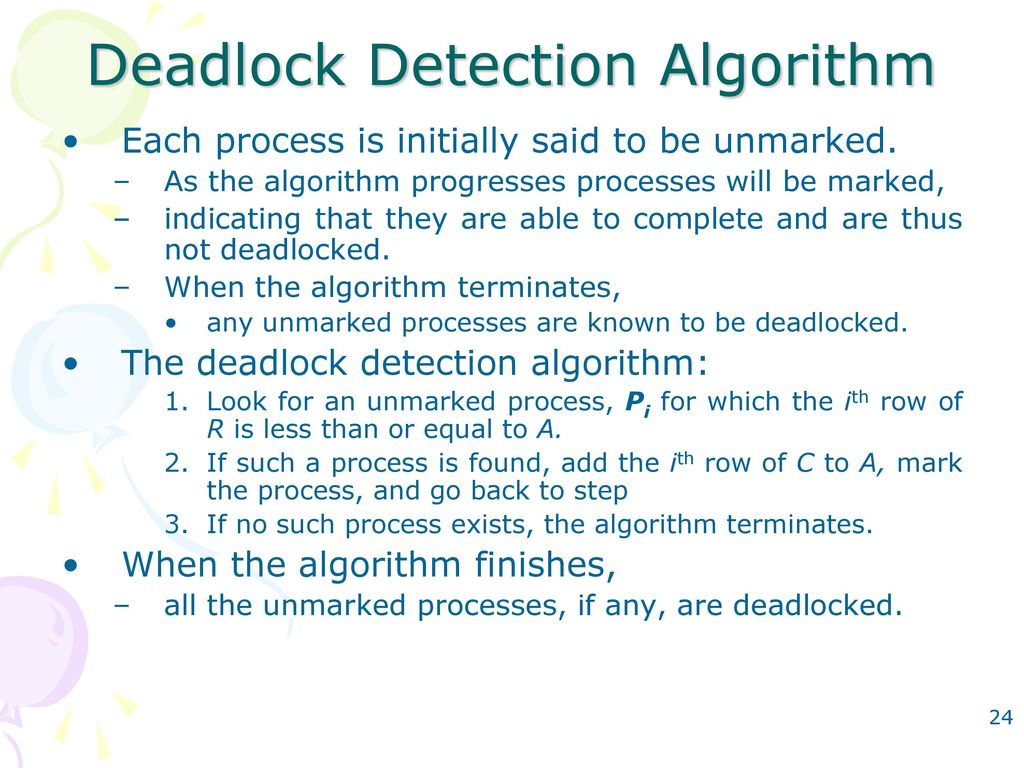 Deadlock Detection Algorithm

• Each process is initially said to be unmarked.
  – As the algorithm progresses processes will be marked,
  – indicating that they are able to complete and are thus not deadlocked.
  – When the algorithm terminates,
    • any unmarked processes are known to be deadlocked.

• The deadlock detection algorithm:
  1. Look for an unmarked process, $P_i$ for which the $i^{th}$ row of $R$ is less than or equal to $A$.
  2. If such a process is found, add the $i^{th}$ row of $C$ to $A$, mark the process, and go back to step
  3. If no such process exists, the algorithm terminates.

• When the algorithm finishes,
  – all the unmarked processes, if any, are deadlocked.

24